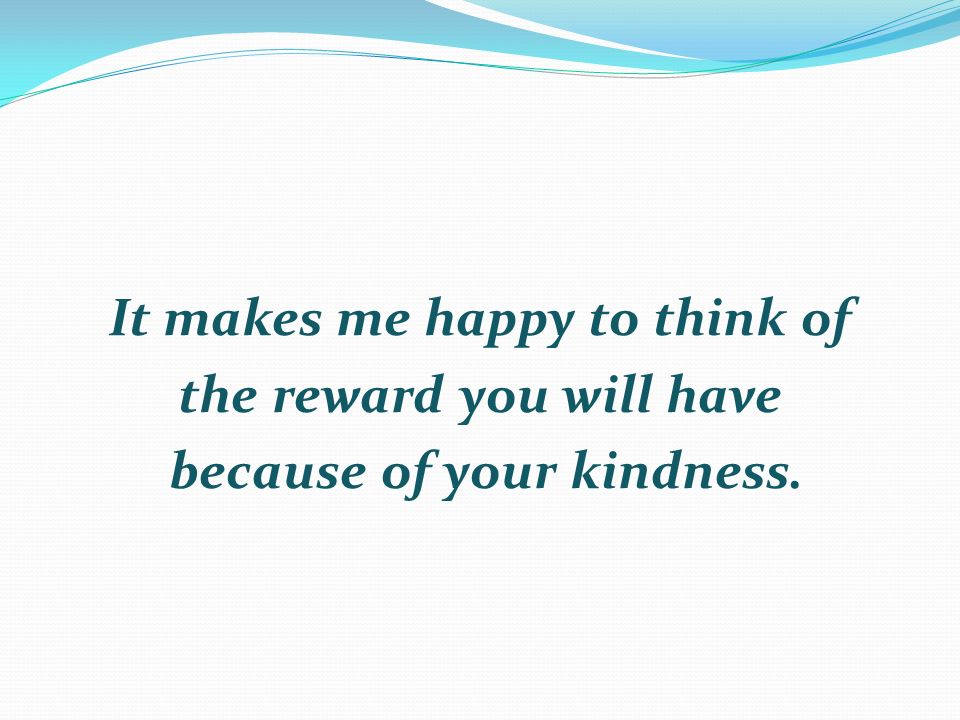 It makes me happy to think of the reward you will have because of your kindness.